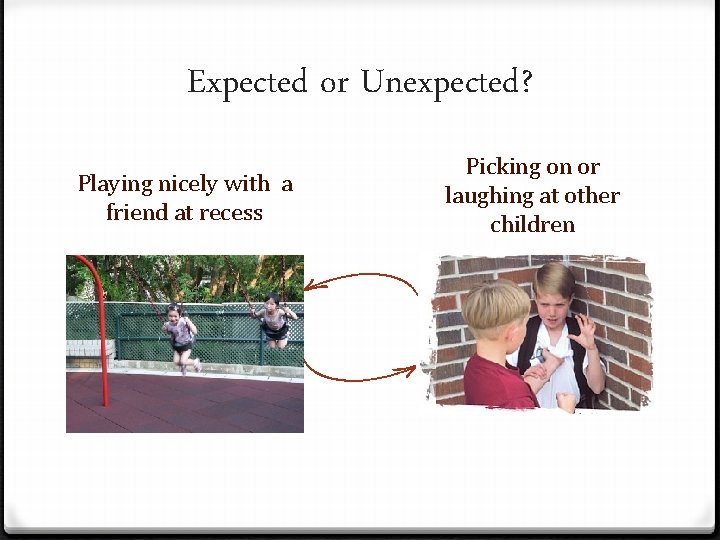 Expected or Unexpected?

Playing nicely with a friend at recess

Picking on or laughing at other children